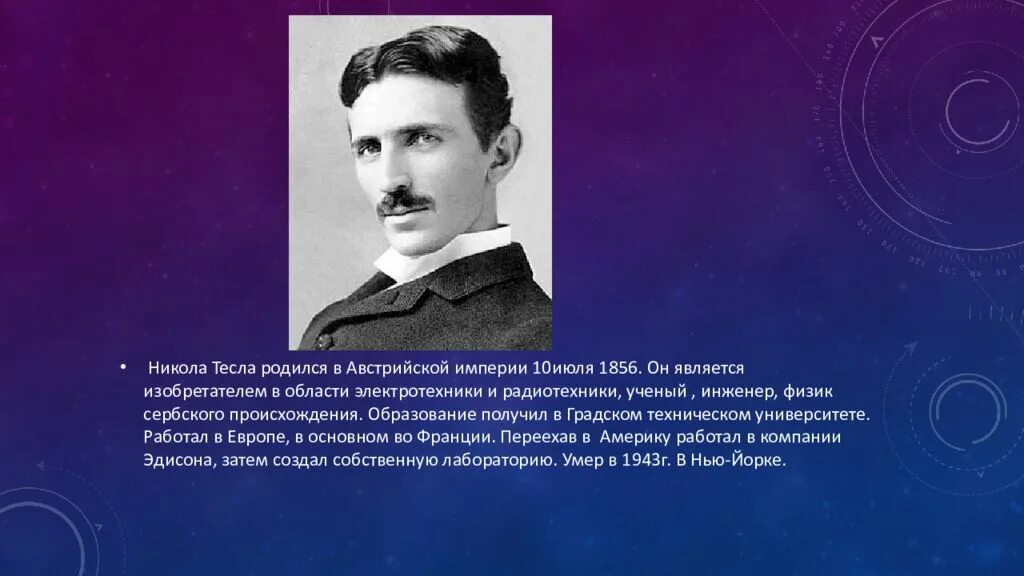 • Никола Тесла родился в Австрийской империи 10июля 1856. Он является изобретателем в области электротехники и радиотехники, ученый , инженер, физик сербского происхождения. Образование получил в Градском техническом университете. Работал в Европе, в основном во Франции. Переехав в Америку работал в компании Эдисона, затем создал собственную лабораторию. Умер в 1943г. В Нью-Йорке.